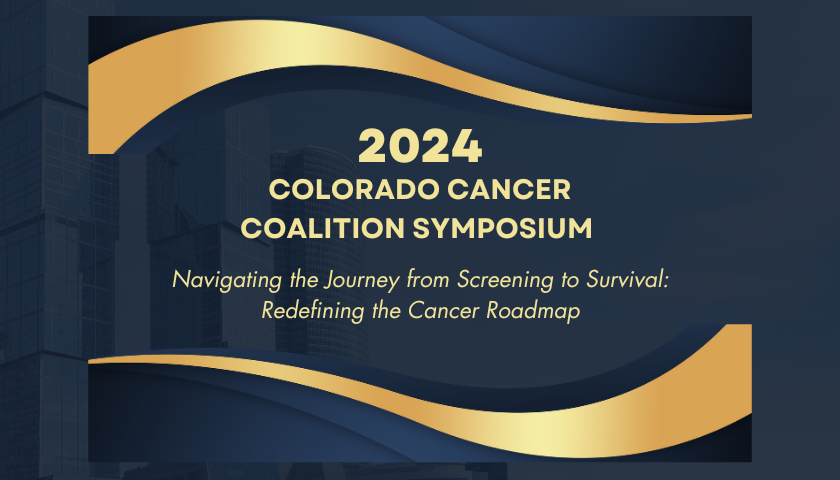 2024
COLORADO CANCER
COALITION SYMPOSIUM

Navigating the Journey from Screening to Survival: Redefining the Cancer Roadmap